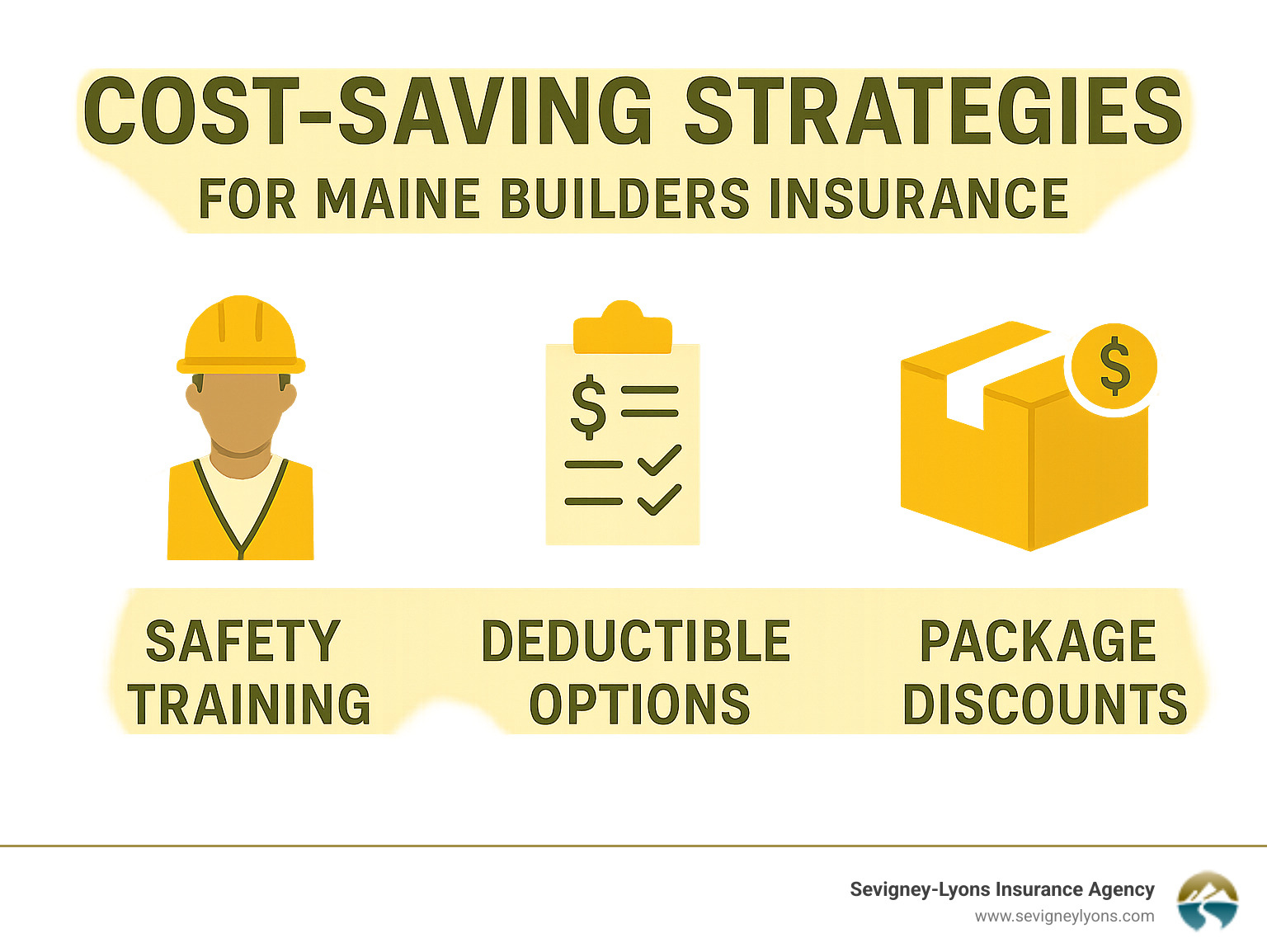 COST-SAVING STRATEGIES
FOR MAINE BUILDERS INSURANCE

$

$

SAFETY TRAINING

DEDUCTIBLE OPTIONS

PACKAGE DISCOUNTS

Sevigney-Lyons Insurance Agency
www.sevigneylyons.com